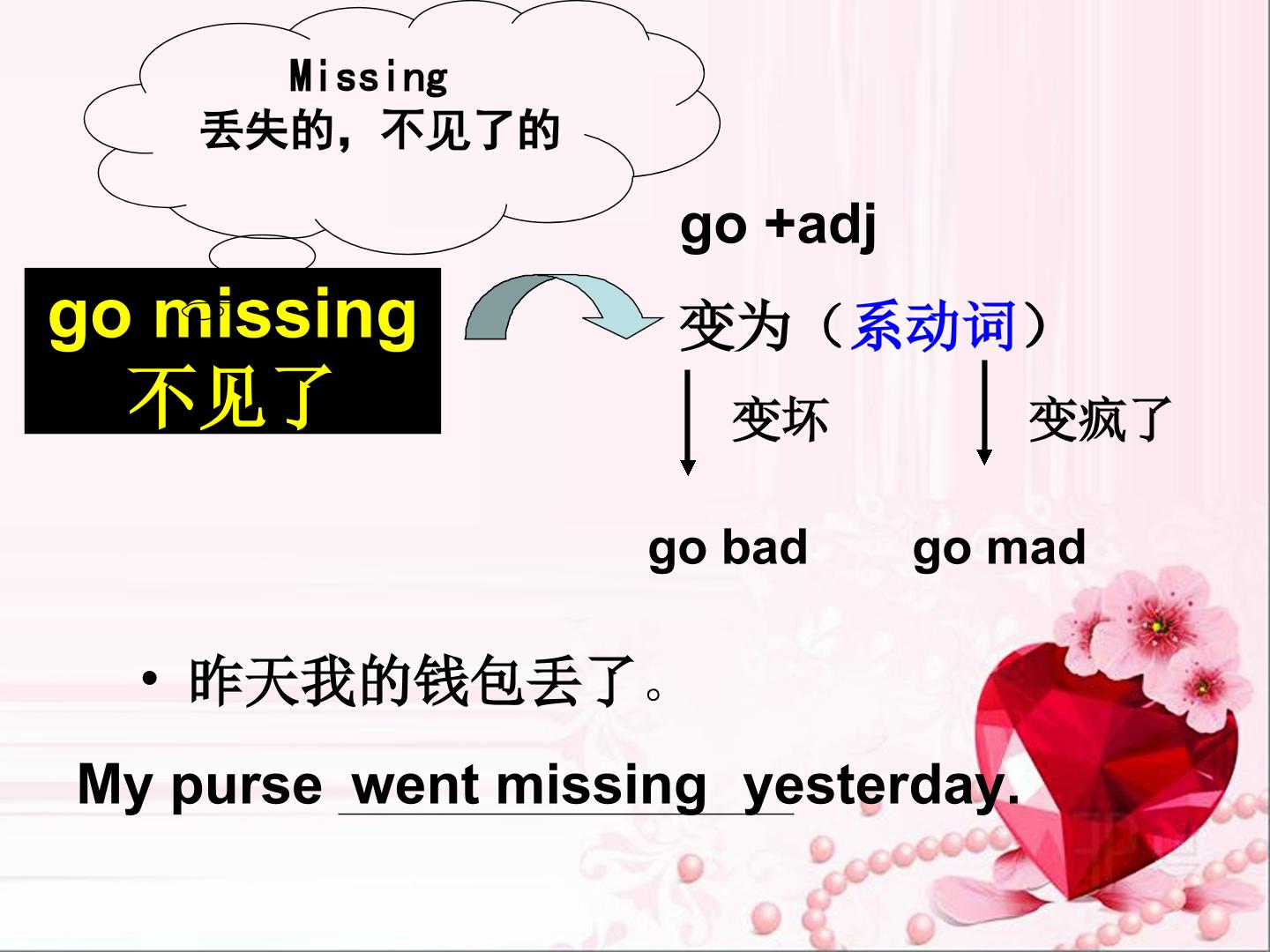 Missing
丢失的，不见了的

go missing
不见了

go +adj
变为（系动词）

变坏

变疯了

go bad

go mad

• 昨天我的钱包丢了。

My purse went missing yesterday.